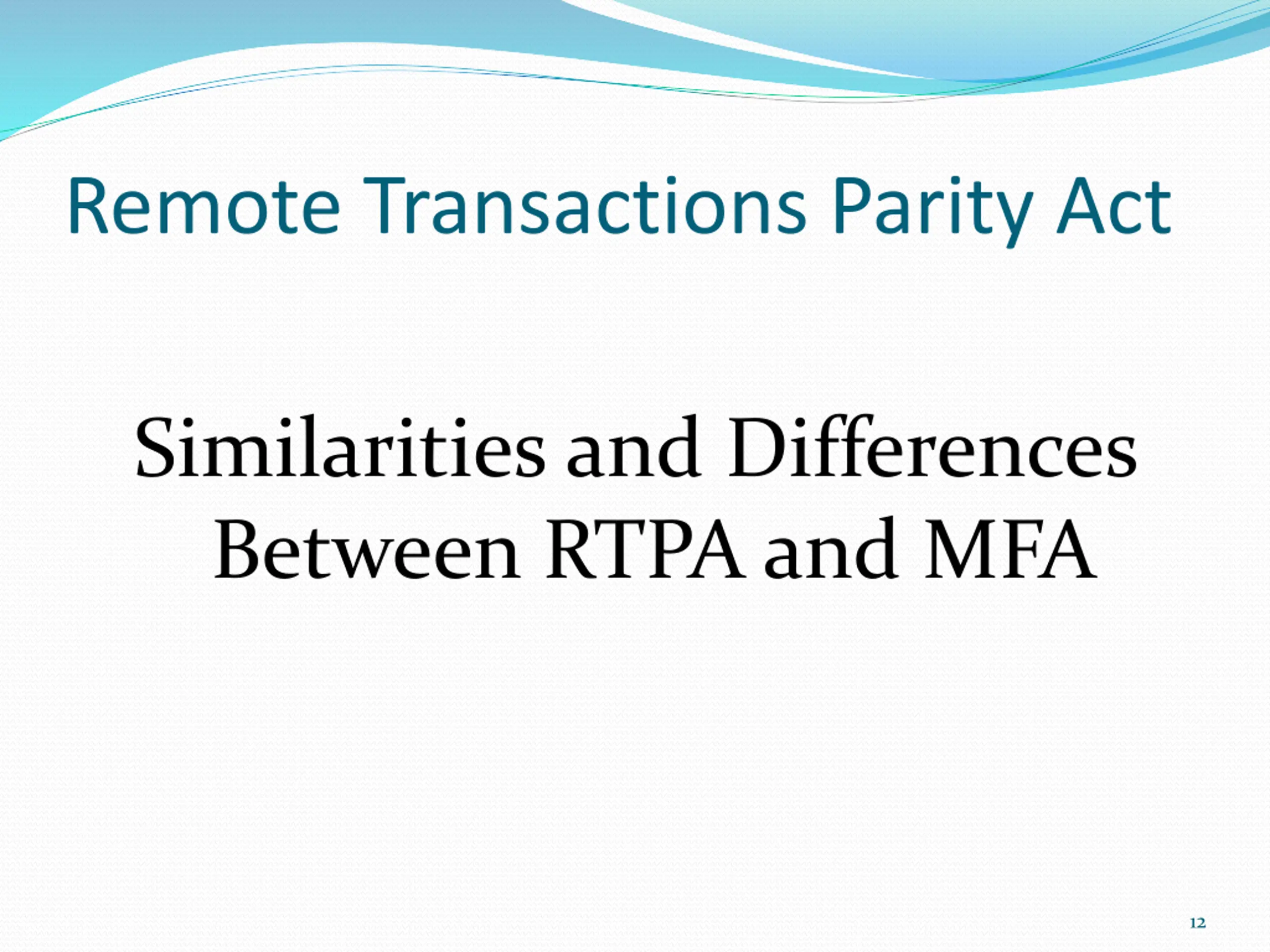 Remote Transactions Parity Act

Similarities and Differences Between RTPA and MFA

12